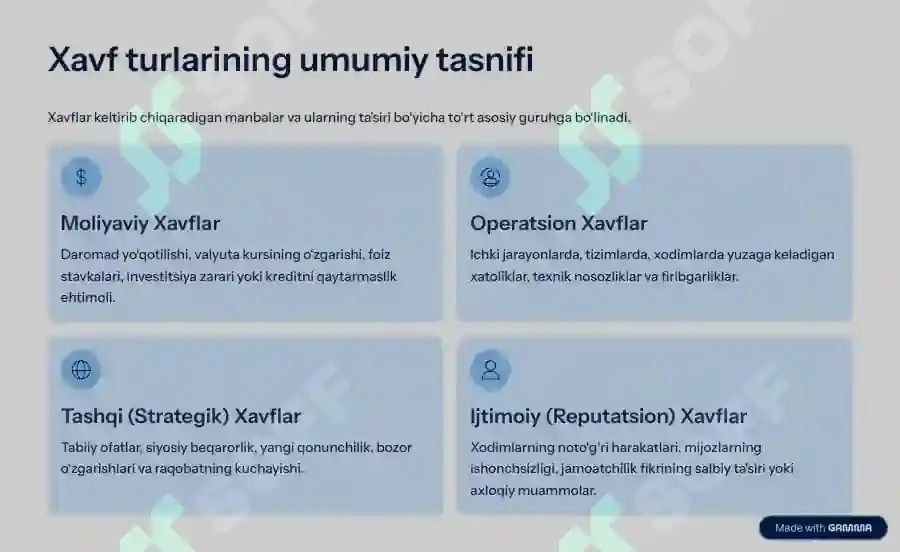 Xavf turlarining umumiy tasnifi

Xavflar keltirib chiqaradigan manbalar va ularning ta'siri bo'yicha to'rt asosiy guruhga bo'linadi.

$

Moliyaviy Xavflar

Daromad yo'qotilishi, valyuta kursining o'zgarishi, foiz stavkalari, investitsiya zarari yoki kreditni qaytarmaslik ehtimoli.

Operatsion Xavflar

Ichki jarayonlarda, tizimlarda, xodimlarda yuzaga keladigan xatoliklar, texnik nosozliklar va firibgarliklar.

Tashqi (Strategik) Xavflar

Tabiiy ofatlar, siyosiy beqarorlik, yangi qonunchilik, bozor o'zgarishlari va raqobatning kuchayishi.

Ijtimoiy (Reputatsion) Xavflar

Xodimlarning noto'g'ri harakatlari, mijozlarning ishonchsizligi, jamoatchilik fikrining salbiy ta'siri yoki axloqiy muammolar.

SOF

Made with GAMMA